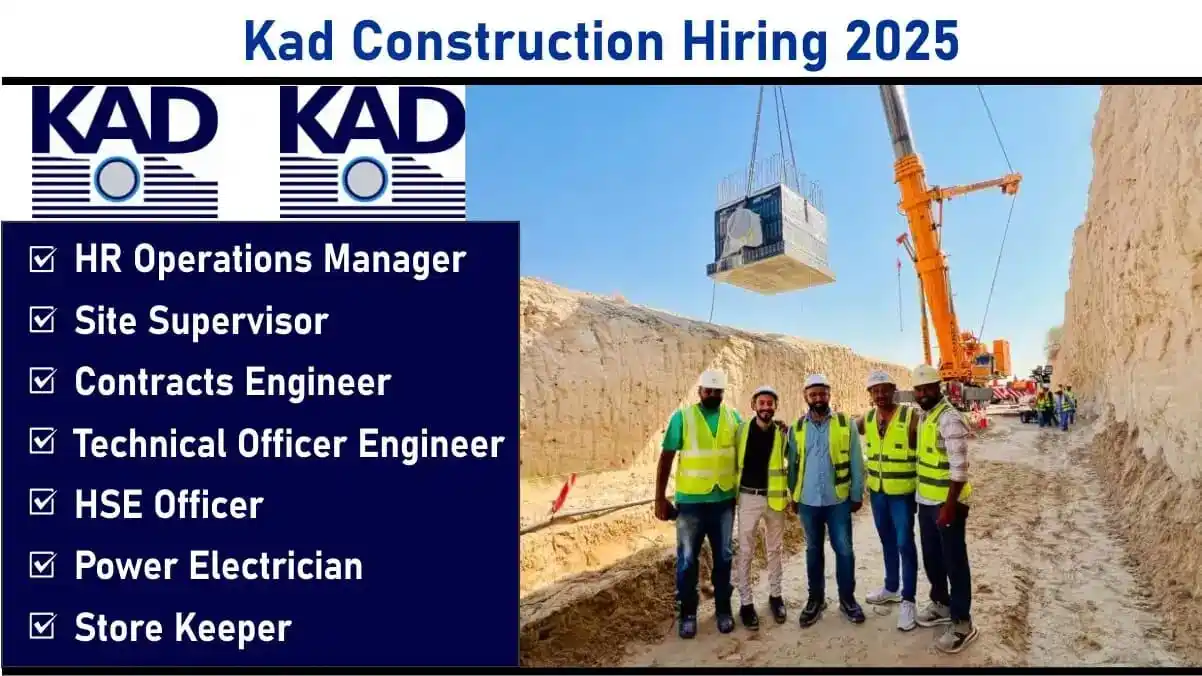 Kad Construction Hiring 2025

KAD

KAD

☑ HR Operations Manager
☑ Site Supervisor
☑ Contracts Engineer
☑ Technical Officer Engineer
☑ HSE Officer
☑ Power Electrician
☑ Store Keeper